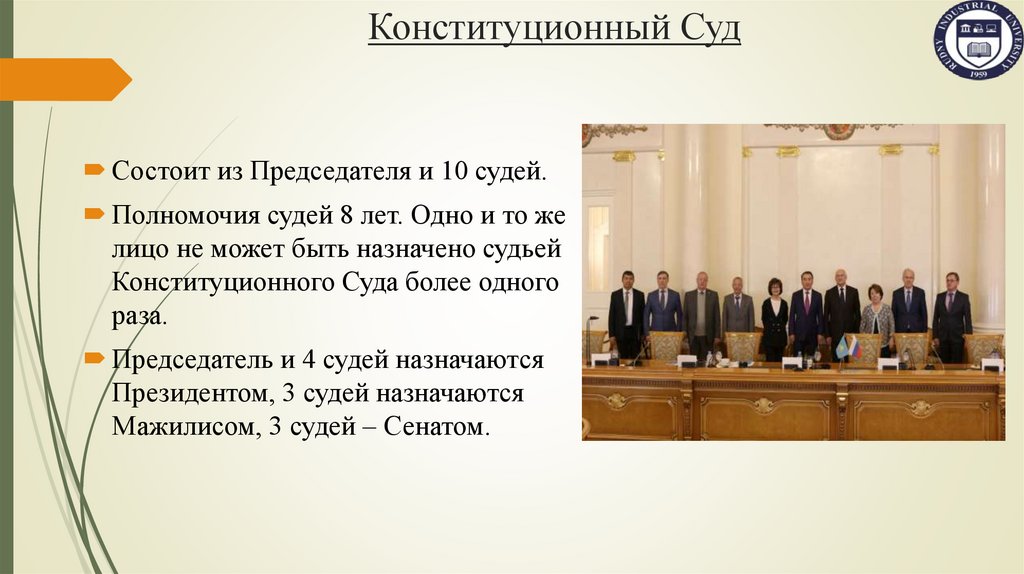 Конституционный Суд

RUDNY INDUSTRIAL UNIVERSITY 1959

Состоит из Председателя и 10 судей.

Полномочия судей 8 лет. Одно и то же лицо не может быть назначено судьей Конституционного Суда более одного раза.

Председатель и 4 судей назначаются Президентом, 3 судей назначаются Мажилисом, 3 судей – Сенатом.